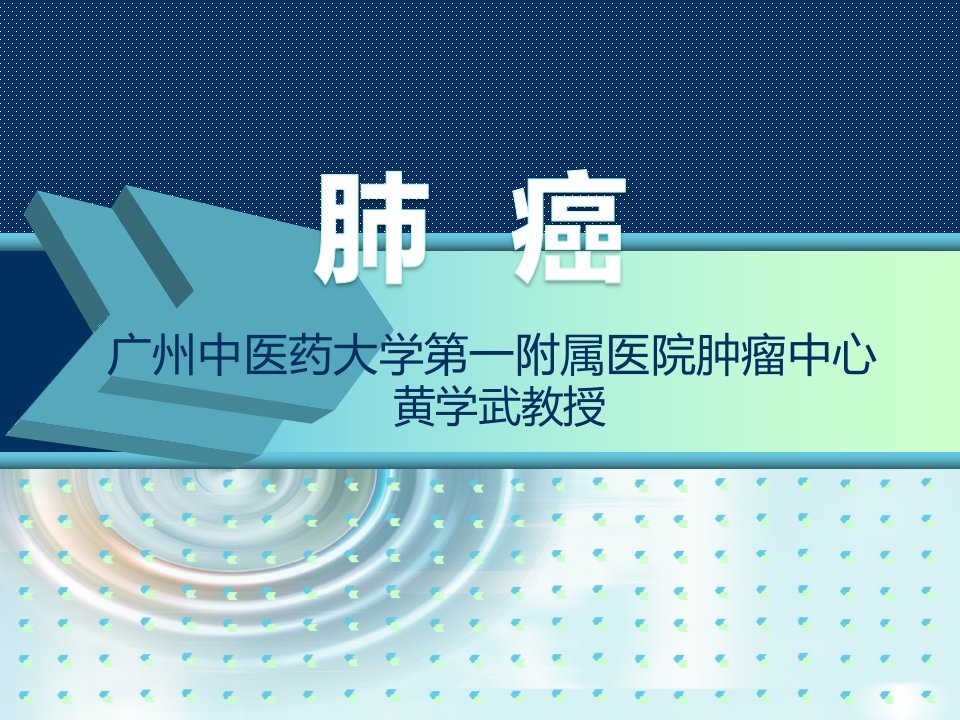 肺 癌

广州中医药大学第一附属医院肿瘤中心
黄学武教授